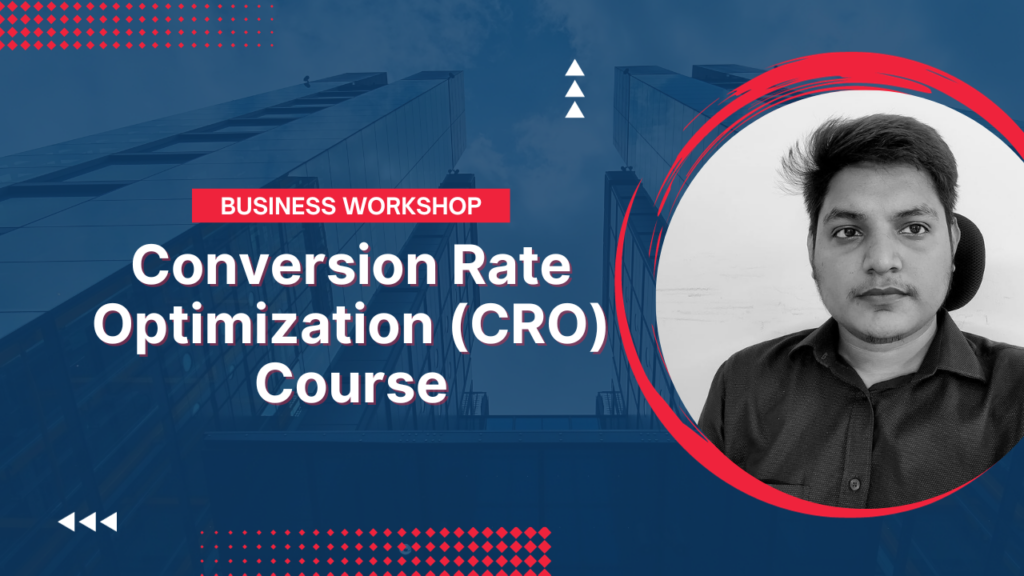 BUSINESS WORKSHOP

Conversion Rate Optimization (CRO) Course